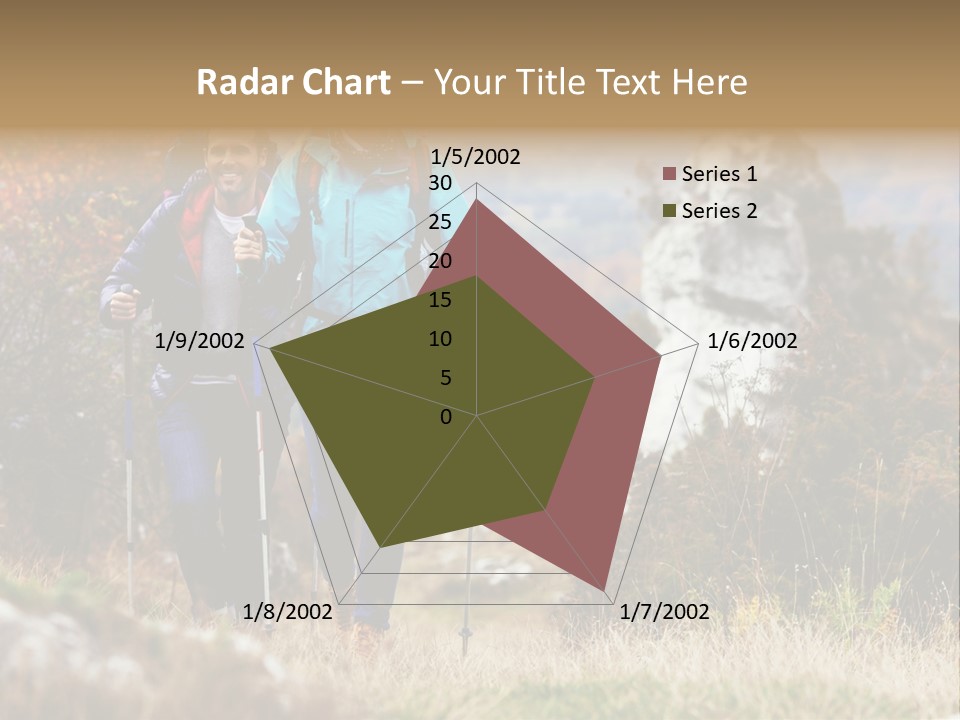 Radar Chart – Your Title Text Here

1/5/2002
30
25
20
15
10
5
0
1/6/2002
1/7/2002
1/8/2002
1/9/2002

Series 1
Series 2